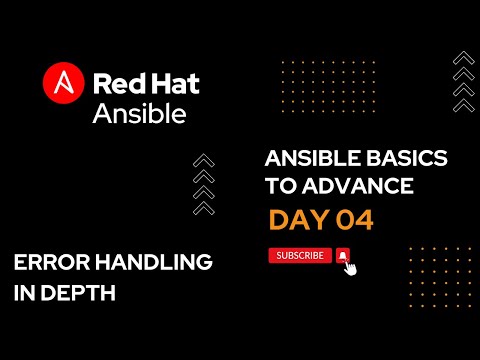 Red Hat
Ansible

ANSIBLE BASICS TO ADVANCE
DAY 04

SUBSCRIBE

ERROR HANDLING IN DEPTH